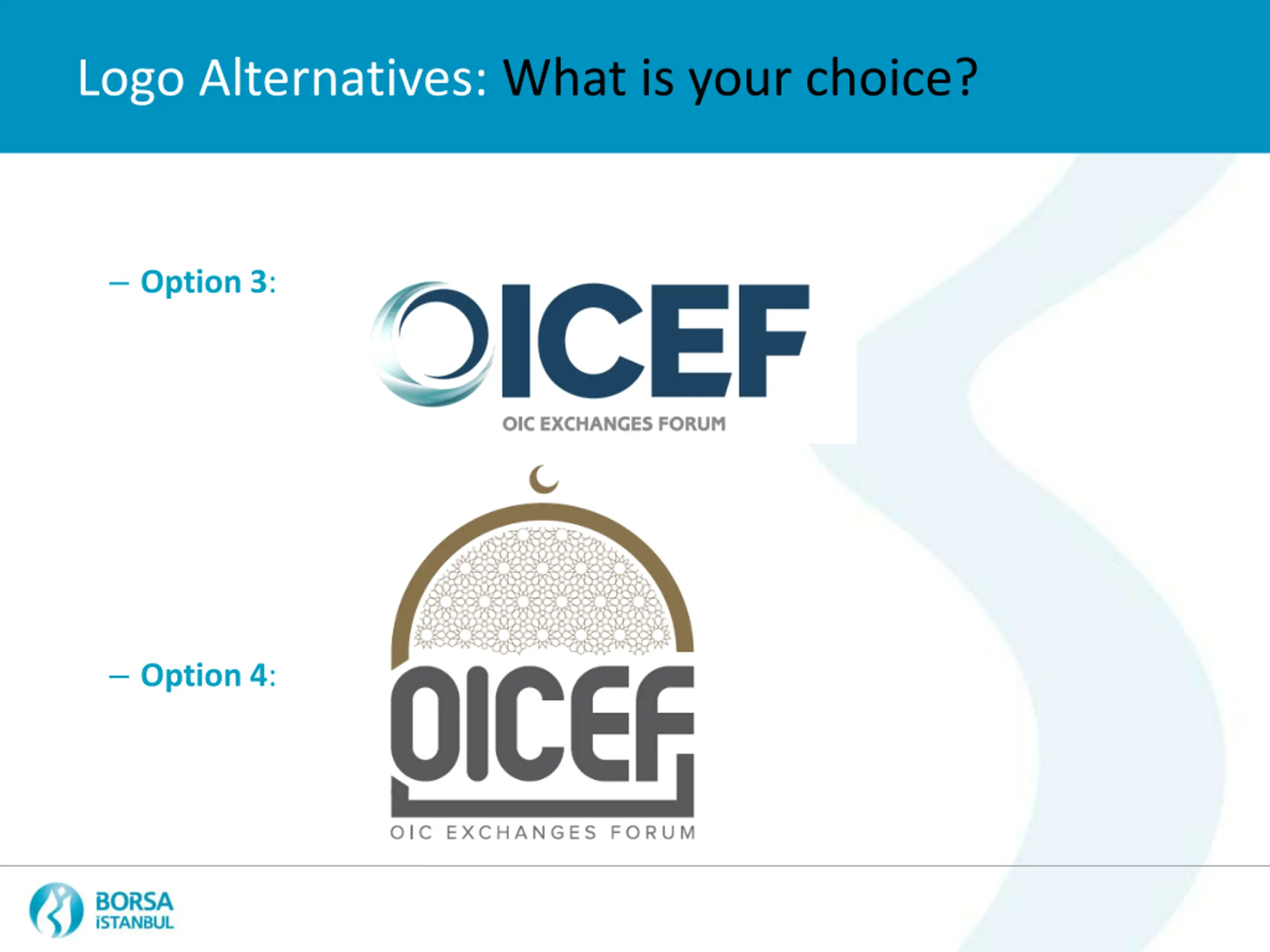 Logo Alternatives: What is your choice?

– Option 3:

OICEF
OIC EXCHANGES FORUM

– Option 4:

OICEF
OIC EXCHANGES FORUM

BORSA
İSTANBUL